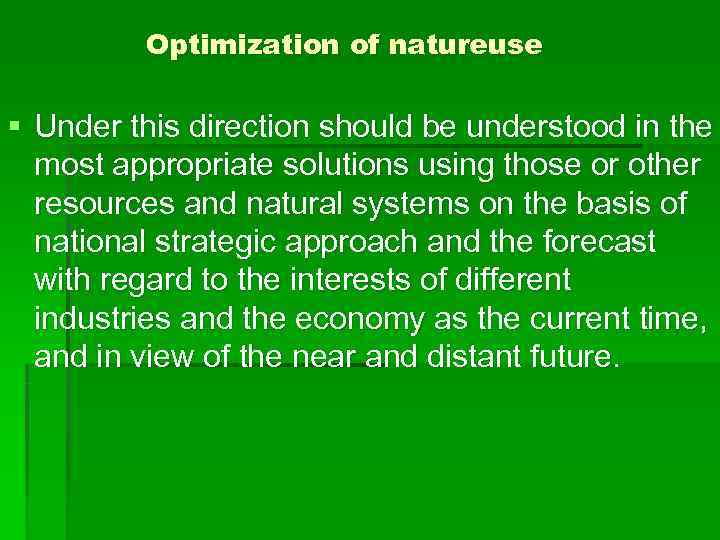 Optimization of natureuse

▪ Under this direction should be understood in the most appropriate solutions using those or other resources and natural systems on the basis of national strategic approach and the forecast with regard to the interests of different industries and the economy as the current time, and in view of the near and distant future.